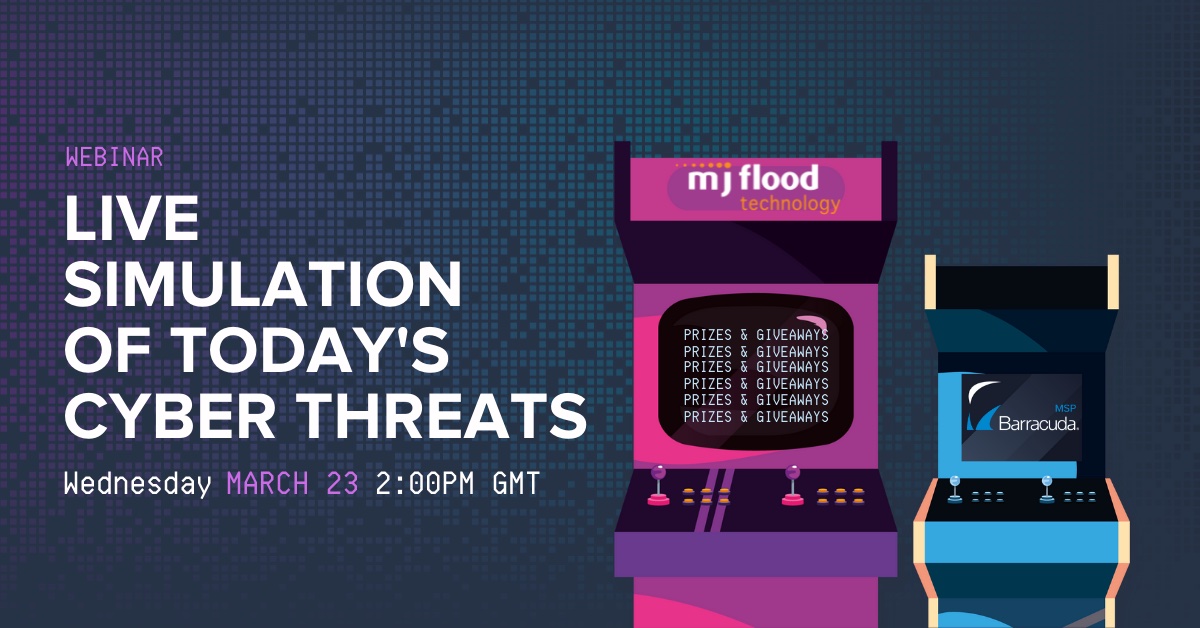 WEBINAR

LIVE SIMULATION OF TODAY'S CYBER THREATS

Wednesday MARCH 23 2:00PM GMT

mj flood technology

PRIZES & GIVEAWAYS
PRIZES & GIVEAWAYS
PRIZES & GIVEAWAYS
PRIZES & GIVEAWAYS
PRIZES & GIVEAWAYS
PRIZES & GIVEAWAYS

MSP Barracuda.